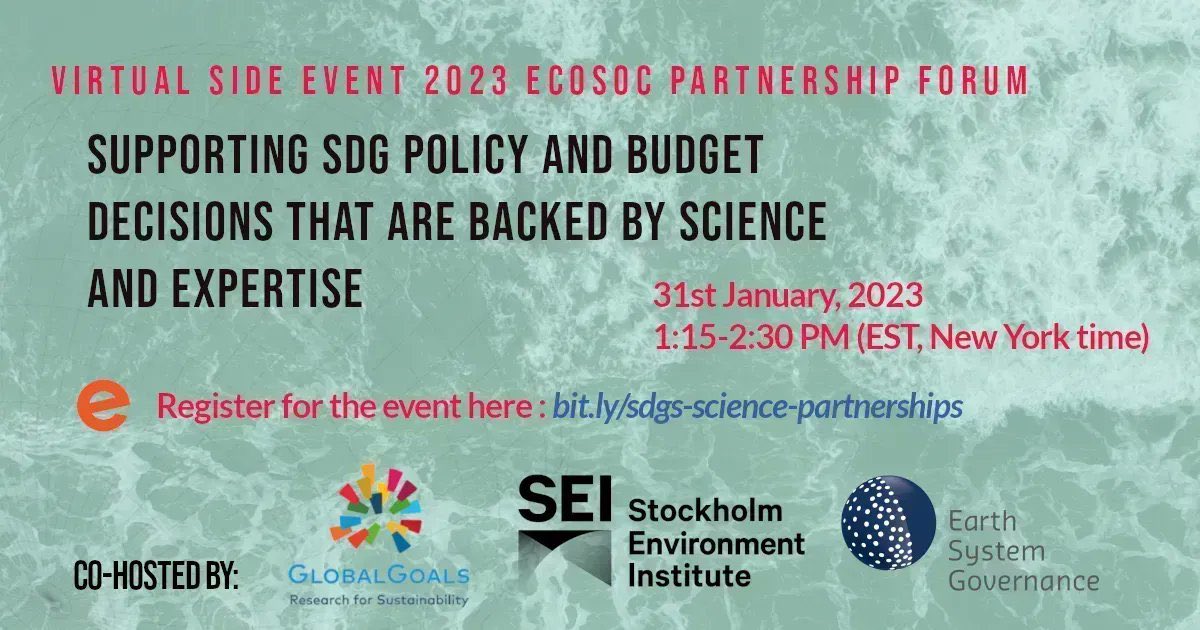 VIRTUAL SIDE EVENT 2023 ECOSOC PARTNERSHIP FORUM

SUPPORTING SDG POLICY AND BUDGET DECISIONS THAT ARE BACKED BY SCIENCE AND EXPERTISE

31st January, 2023
1:15-2:30 PM (EST, New York time)

e Register for the event here : bit.ly/sdgs-science-partnerships

CO-HOSTED BY:

GLOBALGOALS
Research for Sustainability

SEI Stockholm Environment Institute

Earth System Governance